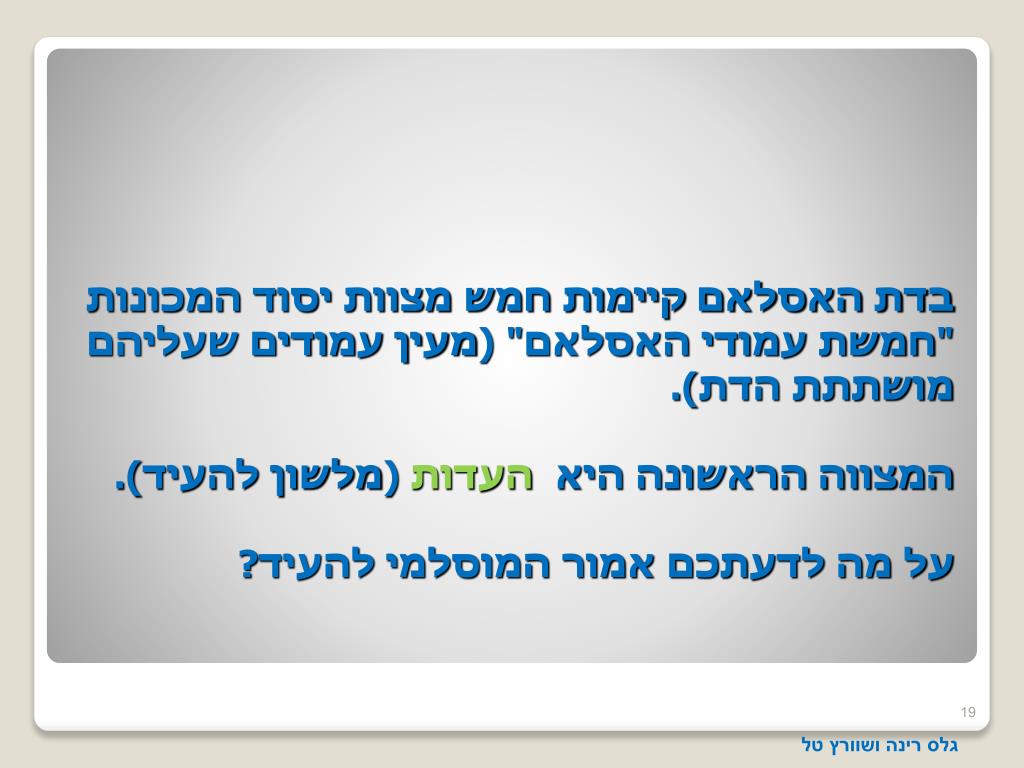 בדת האסלאם קיימות חמש מצוות יסוד המכונות "חמשת עמודי האסלאם" (מעין עמודים שעליהם מושתתת הדת).

המצווה הראשונה היא העדות (מלשון להעיד).

על מה לדעתכם אמור המוסלמי להעיד?

19

גלס רינה ושוורץ טל